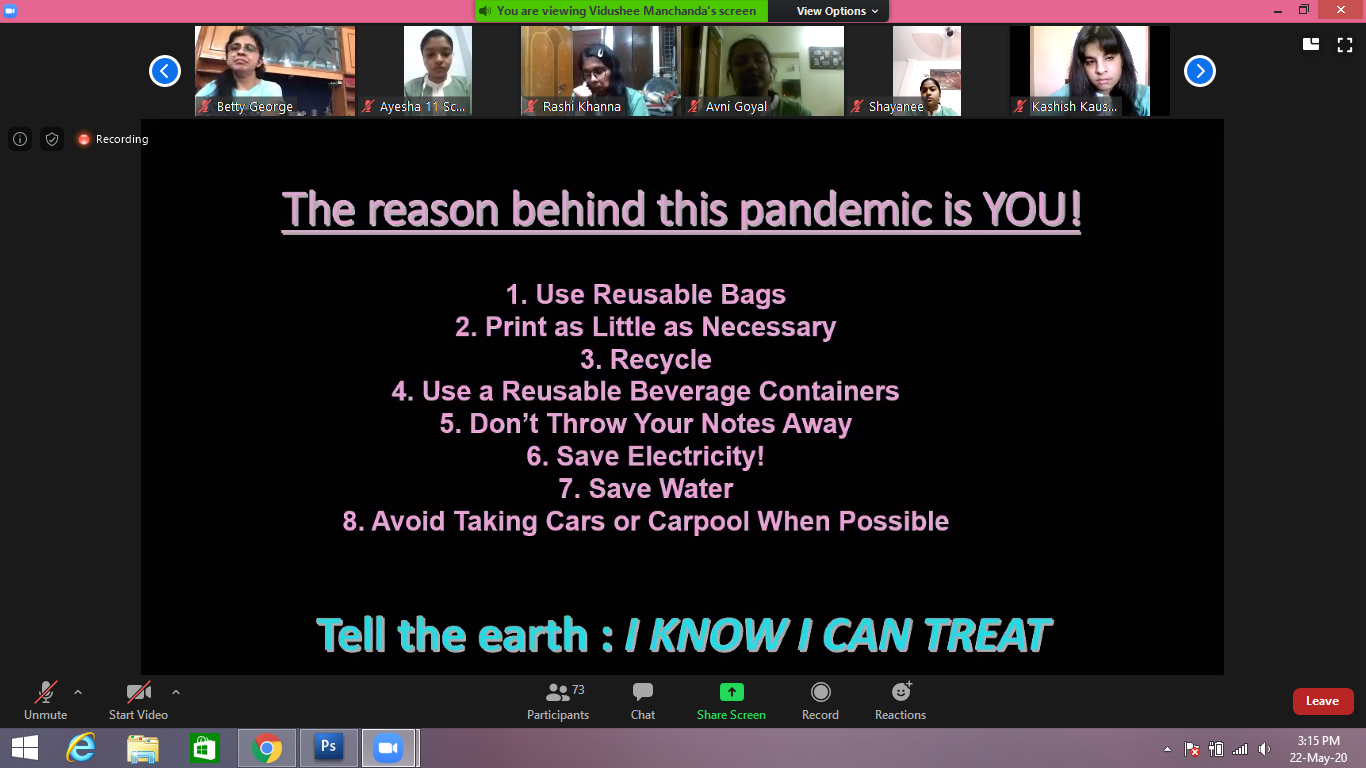 You are viewing Vidushee Manchanda's screen
View Options

Betty George
Ayesha 11 Sc...
Rashi Khanna
Avni Goyal
Shayanee
Kashish Kaus...

Recording

The reason behind this pandemic is YOU!

1. Use Reusable Bags
2. Print as Little as Necessary
3. Recycle
4. Use a Reusable Beverage Containers
5. Don't Throw Your Notes Away
6. Save Electricity!
7. Save Water
8. Avoid Taking Cars or Carpool When Possible

Tell the earth : I KNOW I CAN TREAT

Unmute
Start Video
73
Participants
Chat
Share Screen
Record
Reactions
Leave

Ps

3:15 PM
22-May-20